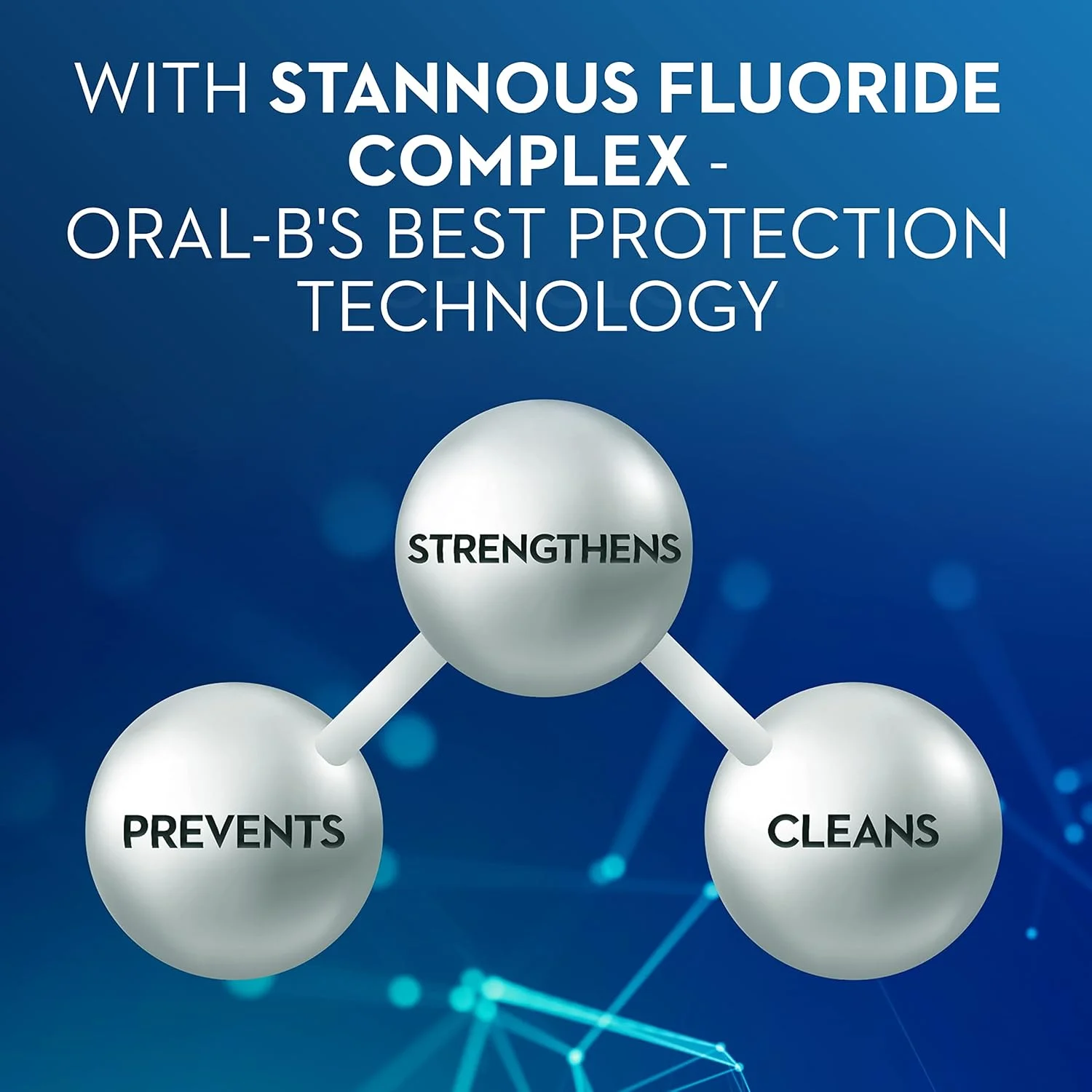 WITH STANNOUS FLUORIDE COMPLEX - ORAL-B'S BEST PROTECTION TECHNOLOGY

STRENGTHENS

PREVENTS

CLEANS